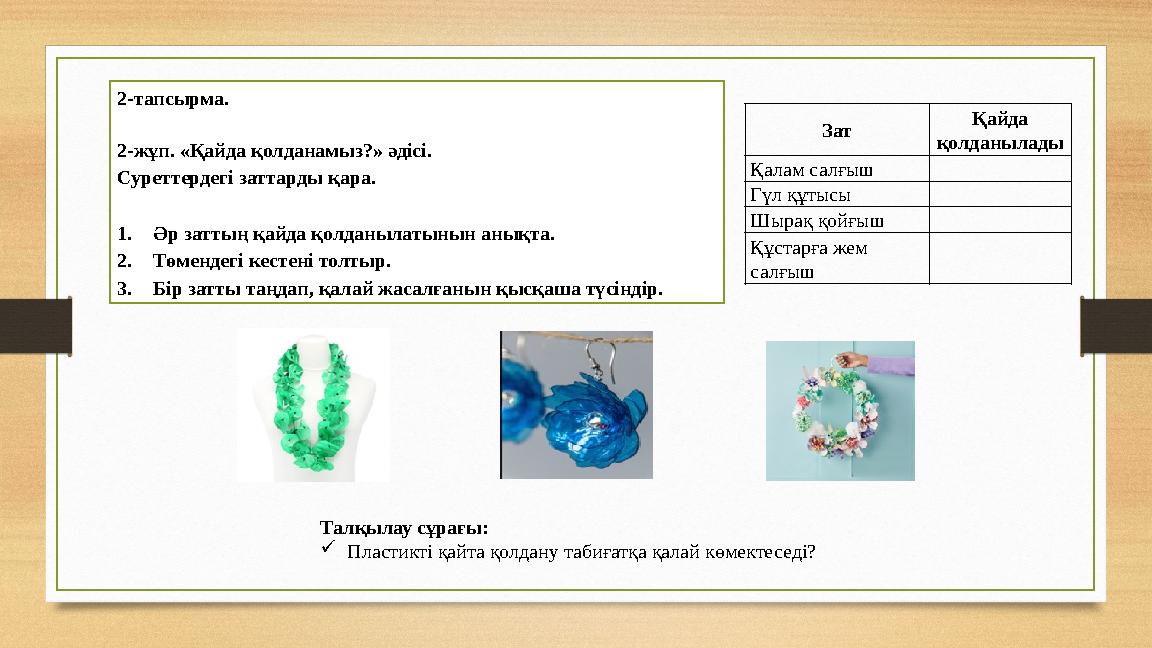 2-тапсырма.

2-жұп. «Қайда қолданамыз?» әдісі.
Суреттердегі заттарды қара.

1. Әр заттың қайда қолданылатынын анықта.
2. Төмендегі кестені толтыр.
3. Бір затты таңдап, қалай жасалғанын қысқаша түсіндір.

| Зат | Қайда қолданылады |
|---|---|
| Қалам салғыш | |
| Гүл құтысы | |
| Шырақ қойғыш | |
| Құстарға жем салғыш | |

Талқылау сұрағы:
✓ Пластикті қайта қолдану табиғатқа қалай көмектеседі?